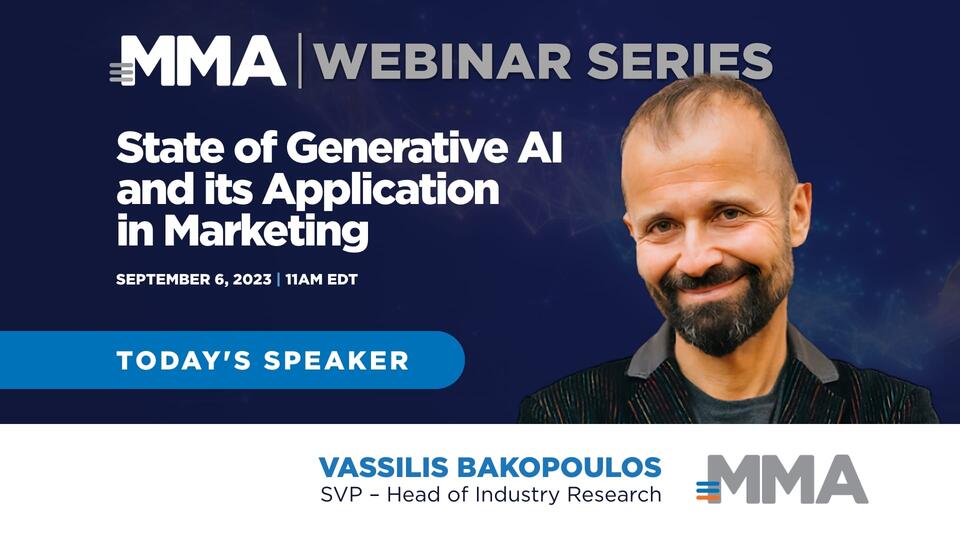 MMA | WEBINAR SERIES

State of Generative AI and its Application in Marketing

SEPTEMBER 6, 2023 | 11AM EDT

TODAY'S SPEAKER

VASSILIS BAKOPOULOS
SVP – Head of Industry Research

MMA